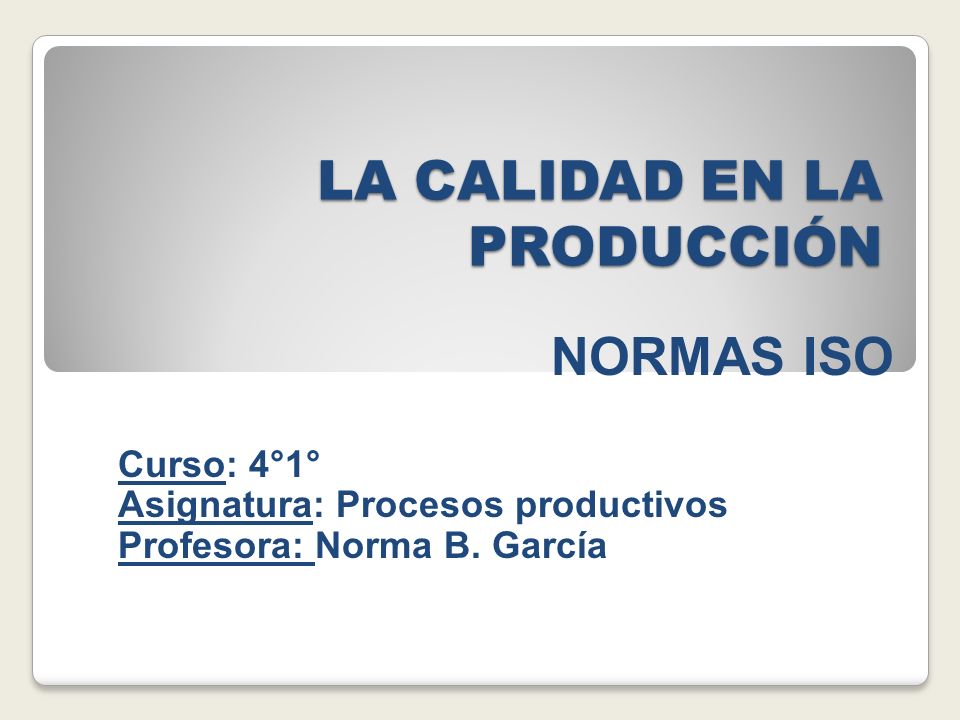 LA CALIDAD EN LA PRODUCCIÓN

NORMAS ISO

Curso: 4°1°
Asignatura: Procesos productivos
Profesora: Norma B. García